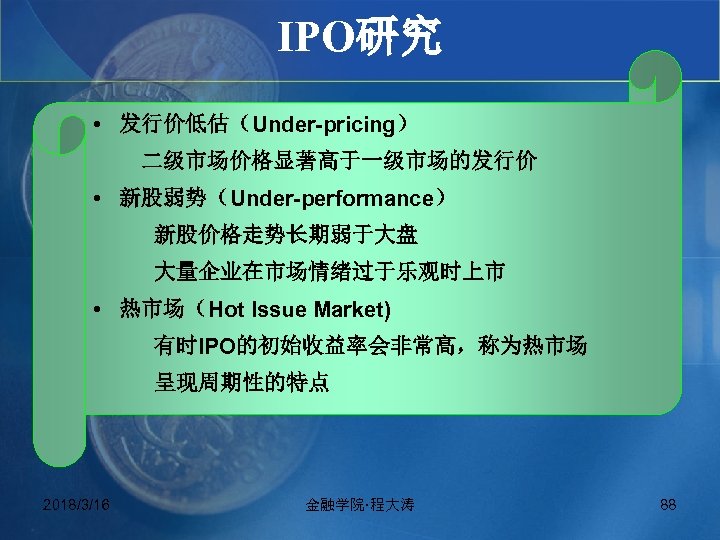 IPO研究

• 发行价低估（Under-pricing）

二级市场价格显著高于一级市场的发行价

• 新股弱势（Under-performance）

新股价格走势长期弱于大盘

大量企业在市场情绪过于乐观时上市

• 热市场（Hot Issue Market)

有时IPO的初始收益率会非常高，称为热市场

呈现周期性的特点

2018/3/16　　金融学院·程大涛　　88